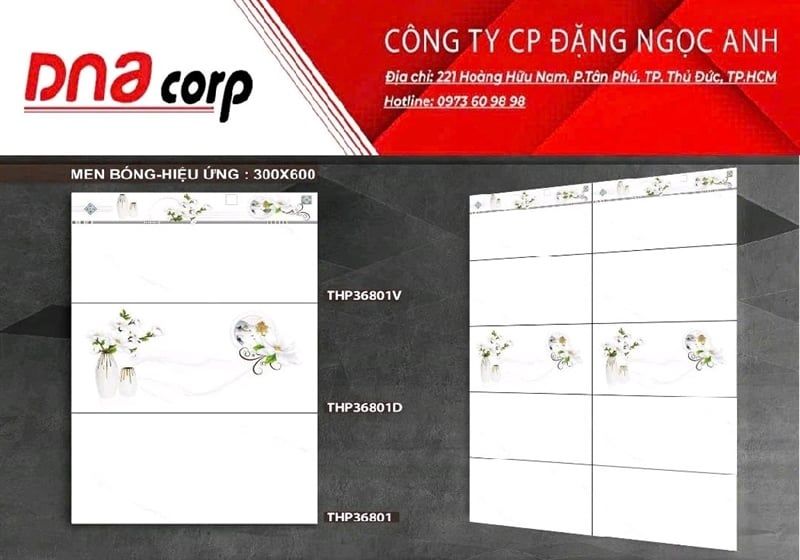 DNA corp

CÔNG TY CP ĐẶNG NGỌC ANH
Địa chỉ: 221 Hoàng Hữu Nam, P.Tân Phú, TP. Thủ Đức, TP.HCM
Hotline: 0973 60 98 98

MEN BÓNG-HIỆU ỨNG : 300X600

THP36801V

THP36801D

THP36801